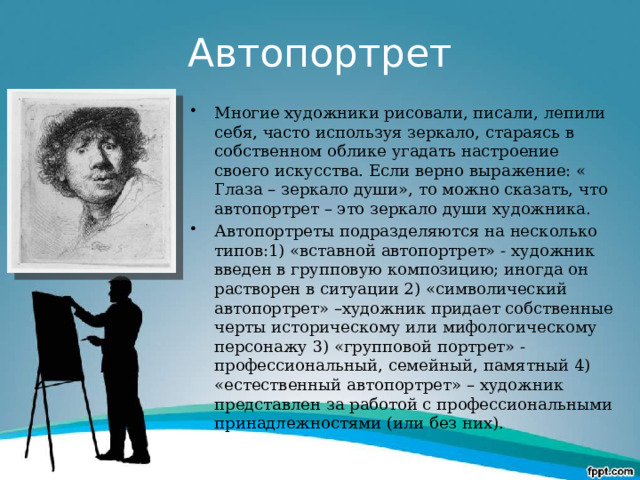 Автопортрет

• Многие художники рисовали, писали, лепили себя, часто используя зеркало, стараясь в собственном облике угадать настроение своего искусства. Если верно выражение: « Глаза – зеркало души», то можно сказать, что автопортрет – это зеркало души художника.

• Автопортреты подразделяются на несколько типов:1) «вставной автопортрет» - художник введен в групповую композицию; иногда он растворен в ситуации 2) «символический автопортрет» –художник придает собственные черты историческому или мифологическому персонажу 3) «групповой портрет» - профессиональный, семейный, памятный 4) «естественный автопортрет» – художник представлен за работой с профессиональными принадлежностями (или без них).

fppt.com